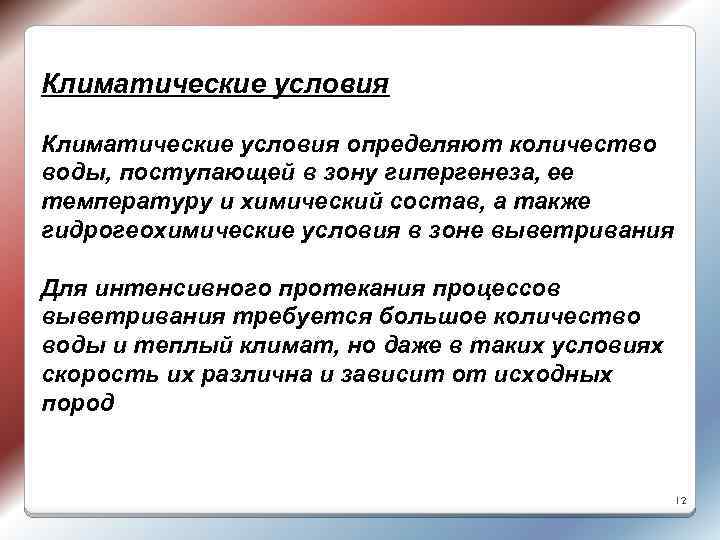 Климатические условия

Климатические условия определяют количество воды, поступающей в зону гипергенеза, ее температуру и химический состав, а также гидрогеохимические условия в зоне выветривания

Для интенсивного протекания процессов выветривания требуется большое количество воды и теплый климат, но даже в таких условиях скорость их различна и зависит от исходных пород

12